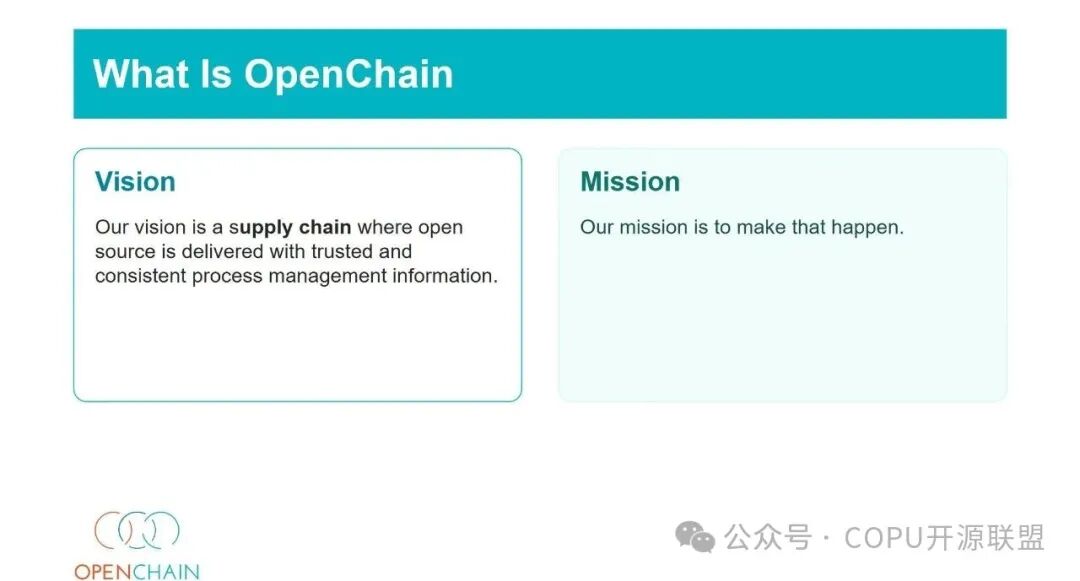 What Is OpenChain

Vision

Our vision is a supply chain where open source is delivered with trusted and consistent process management information.

Mission

Our mission is to make that happen.

OPENCHAIN

公众号 · COPU开源联盟